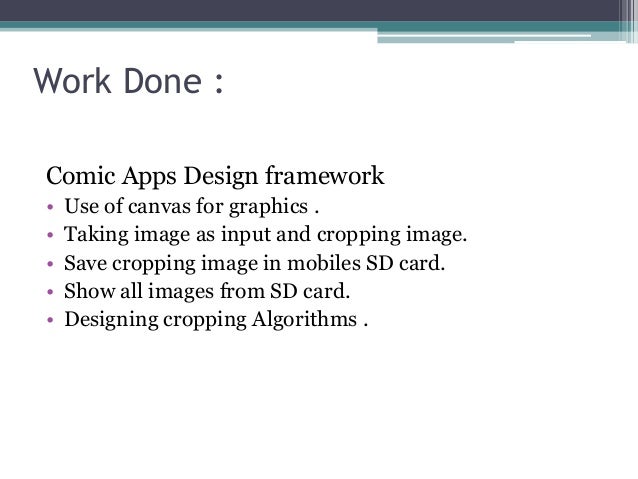 Work Done :

Comic Apps Design framework
• Use of canvas for graphics .
• Taking image as input and cropping image.
• Save cropping image in mobiles SD card.
• Show all images from SD card.
• Designing cropping Algorithms .